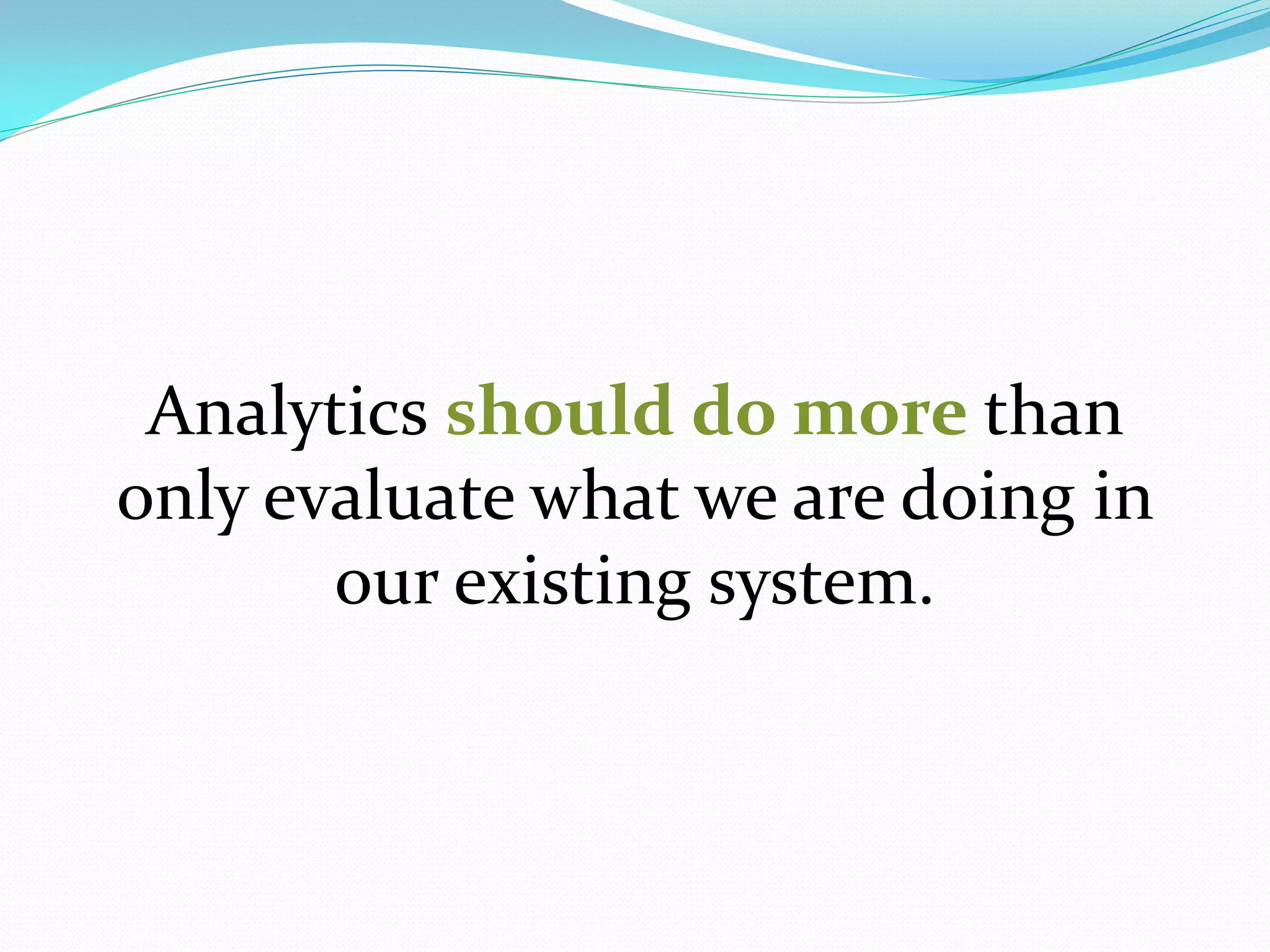 Analytics should do more than only evaluate what we are doing in our existing system.